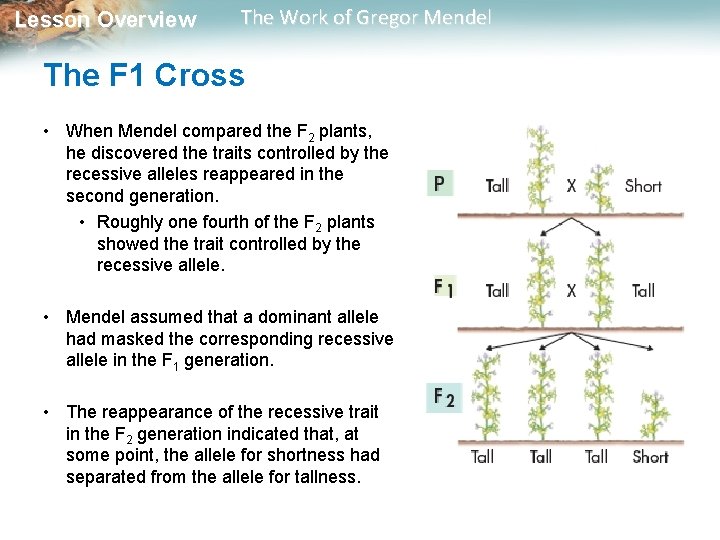 Lesson Overview The Work of Gregor Mendel

The F1 Cross

• When Mendel compared the $F_2$ plants, he discovered the traits controlled by the recessive alleles reappeared in the second generation.
  • Roughly one fourth of the $F_2$ plants showed the trait controlled by the recessive allele.

• Mendel assumed that a dominant allele had masked the corresponding recessive allele in the $F_1$ generation.

• The reappearance of the recessive trait in the $F_2$ generation indicated that, at some point, the allele for shortness had separated from the allele for tallness.

P Tall X Short

$F_1$ Tall X Tall

$F_2$

Tall Tall Tall Short